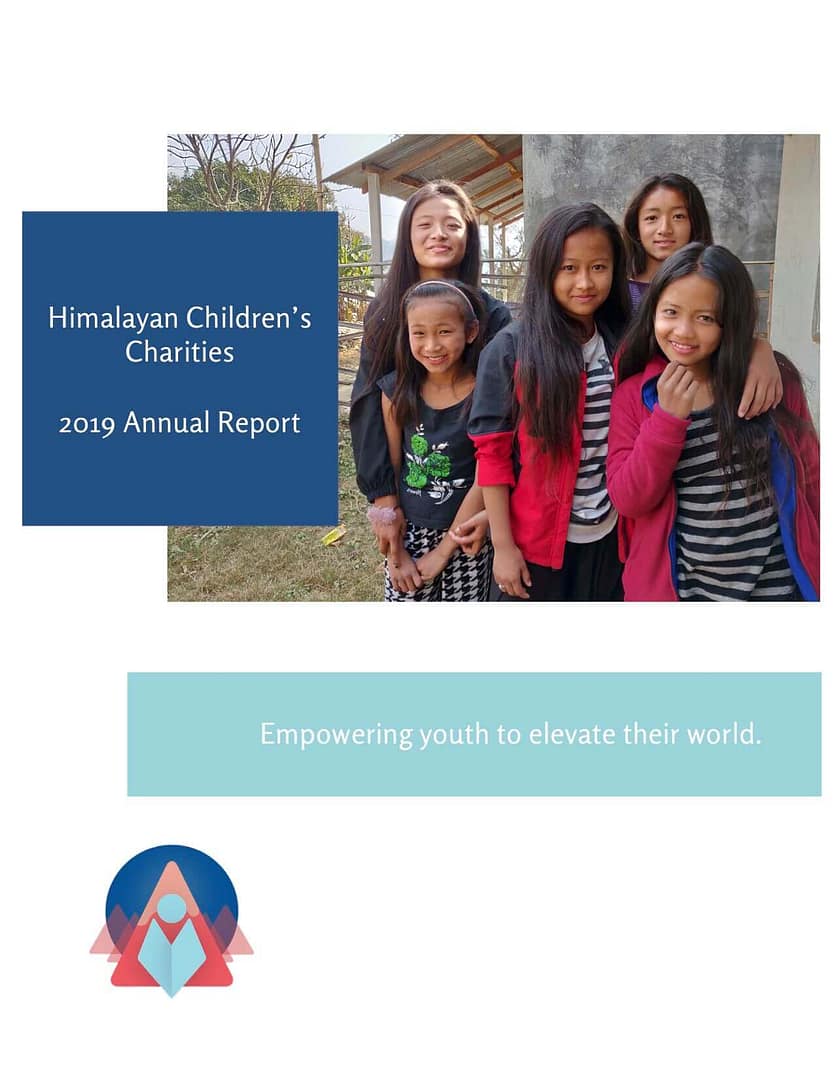 Himalayan Children's Charities

2019 Annual Report

Empowering youth to elevate their world.